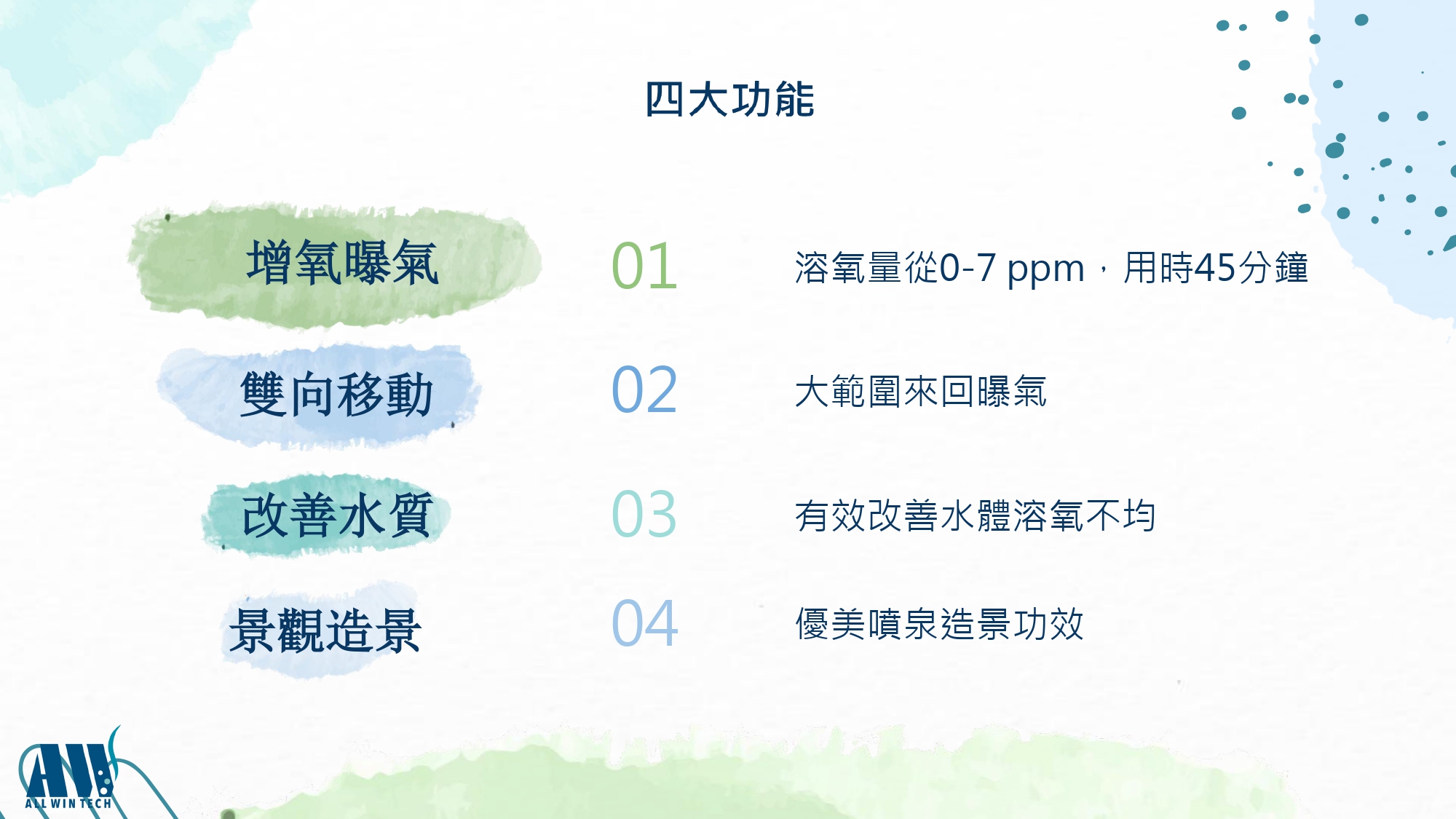 四大功能

增氧曝氣

01

溶氧量從0-7 ppm，用時45分鐘

雙向移動

02

大範圍來回曝氣

改善水質

03

有效改善水體溶氧不均

景觀造景

04

優美噴泉造景功效

AW
ALL WIN TECH